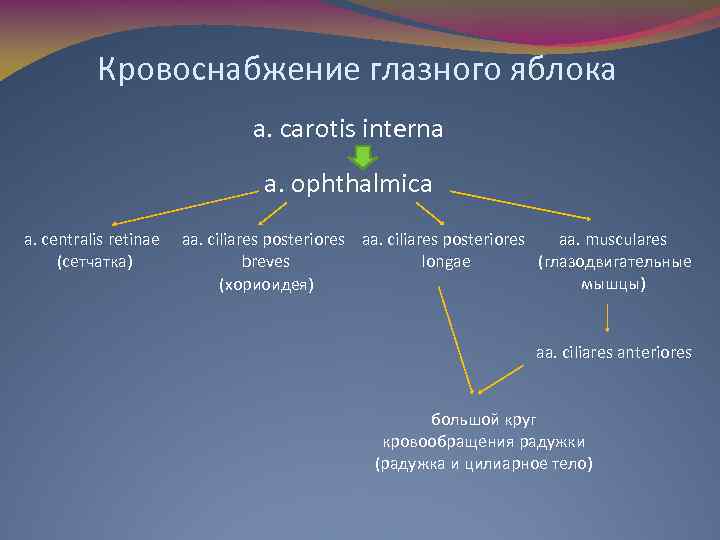 Кровоснабжение глазного яблока

a. carotis interna

a. ophthalmica

a. centralis retinae (сетчатка)

aa. ciliares posteriores breves (хориоидея)

aa. ciliares posteriores longae

aa. musculares (глазодвигательные мышцы)

aa. ciliares anteriores

большой круг кровообращения радужки (радужка и цилиарное тело)